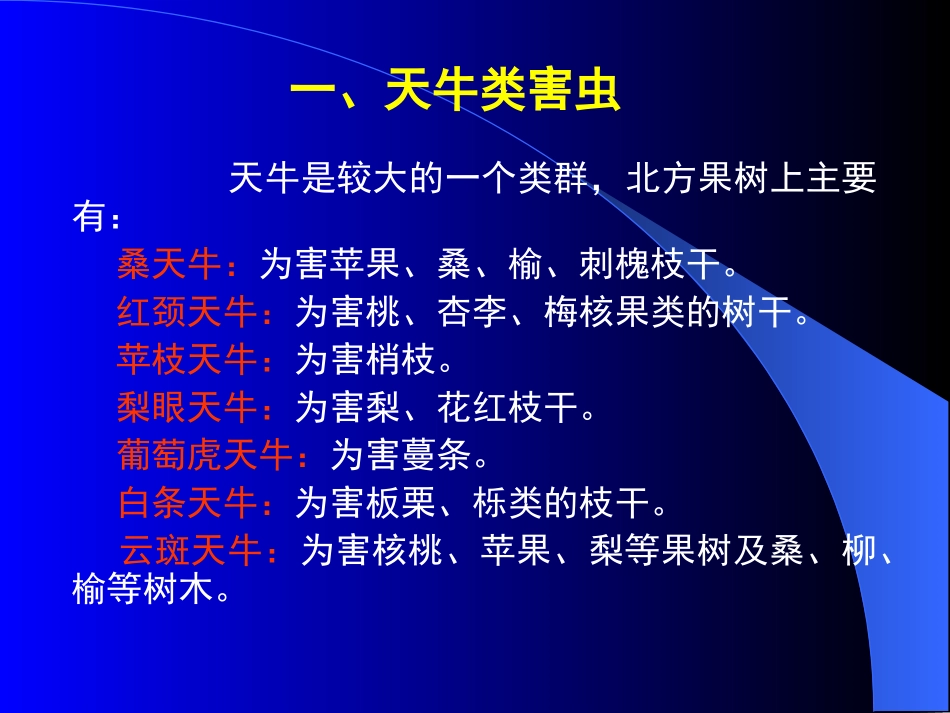 一、天牛类害虫

天牛是较大的一个类群，北方果树上主要有：

桑天牛：为害苹果、桑、榆、刺槐枝干。

红颈天牛：为害桃、杏李、梅核果类的树干。

苹枝天牛：为害梢枝。

梨眼天牛：为害梨、花红枝干。

葡萄虎天牛：为害蔓条。

白条天牛：为害板栗、栎类的枝干。

云斑天牛：为害核桃、苹果、梨等果树及桑、柳、榆等树木。